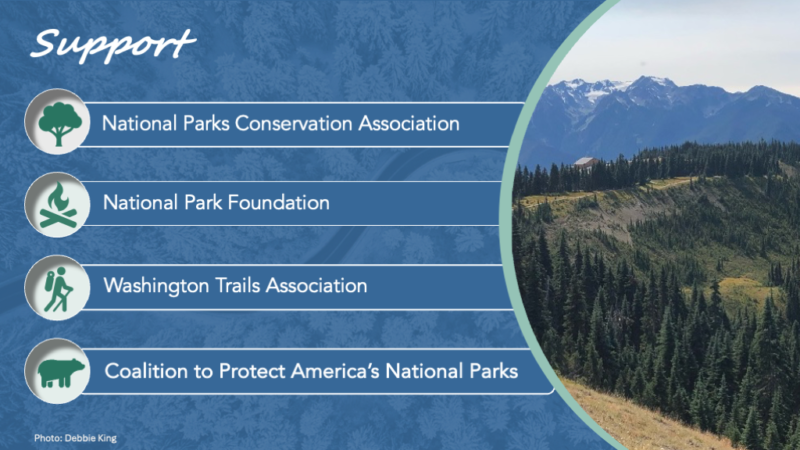 Support

National Parks Conservation Association

National Park Foundation

Washington Trails Association

Coalition to Protect America's National Parks

Photo: Debbie King